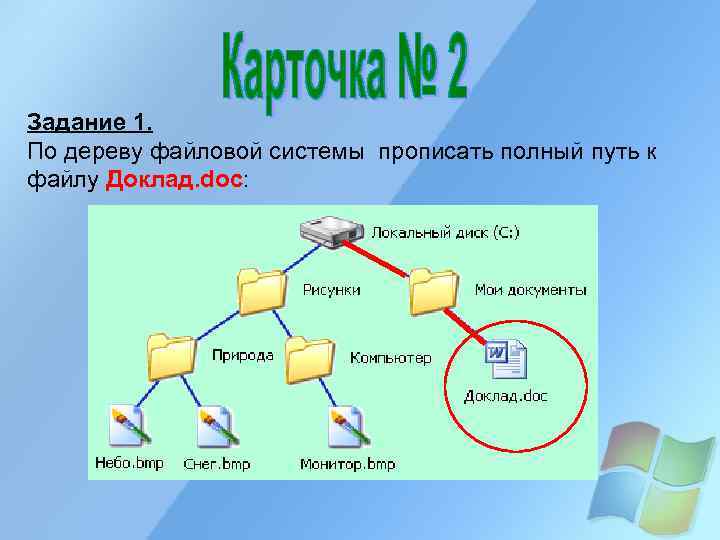 Карточка № 2

Задание 1.
По дереву файловой системы прописать полный путь к файлу Доклад.doc:

Локальный диск (C:)
Рисунки
Мои документы
Природа
Компьютер
Доклад.doc
Небо.bmp
Снег.bmp
Монитор.bmp